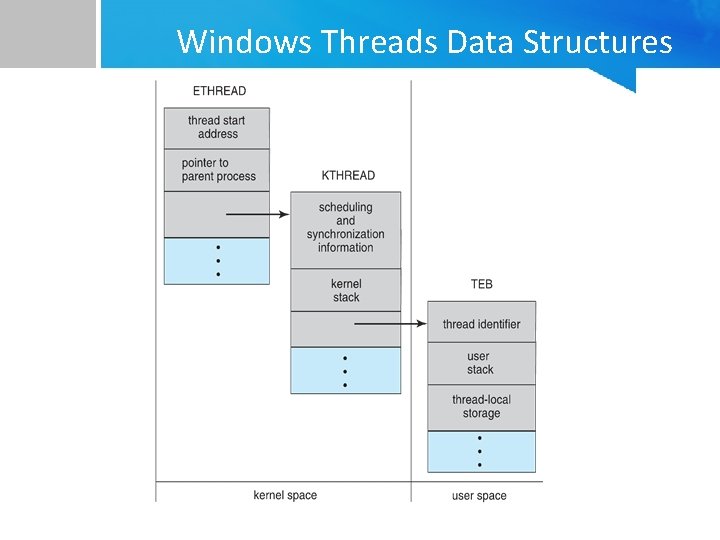 Windows Threads Data Structures

ETHREAD

thread start address

pointer to parent process

KTHREAD

scheduling and synchronization information

kernel stack

TEB

thread identifier

user stack

thread-local storage

kernel space

user space